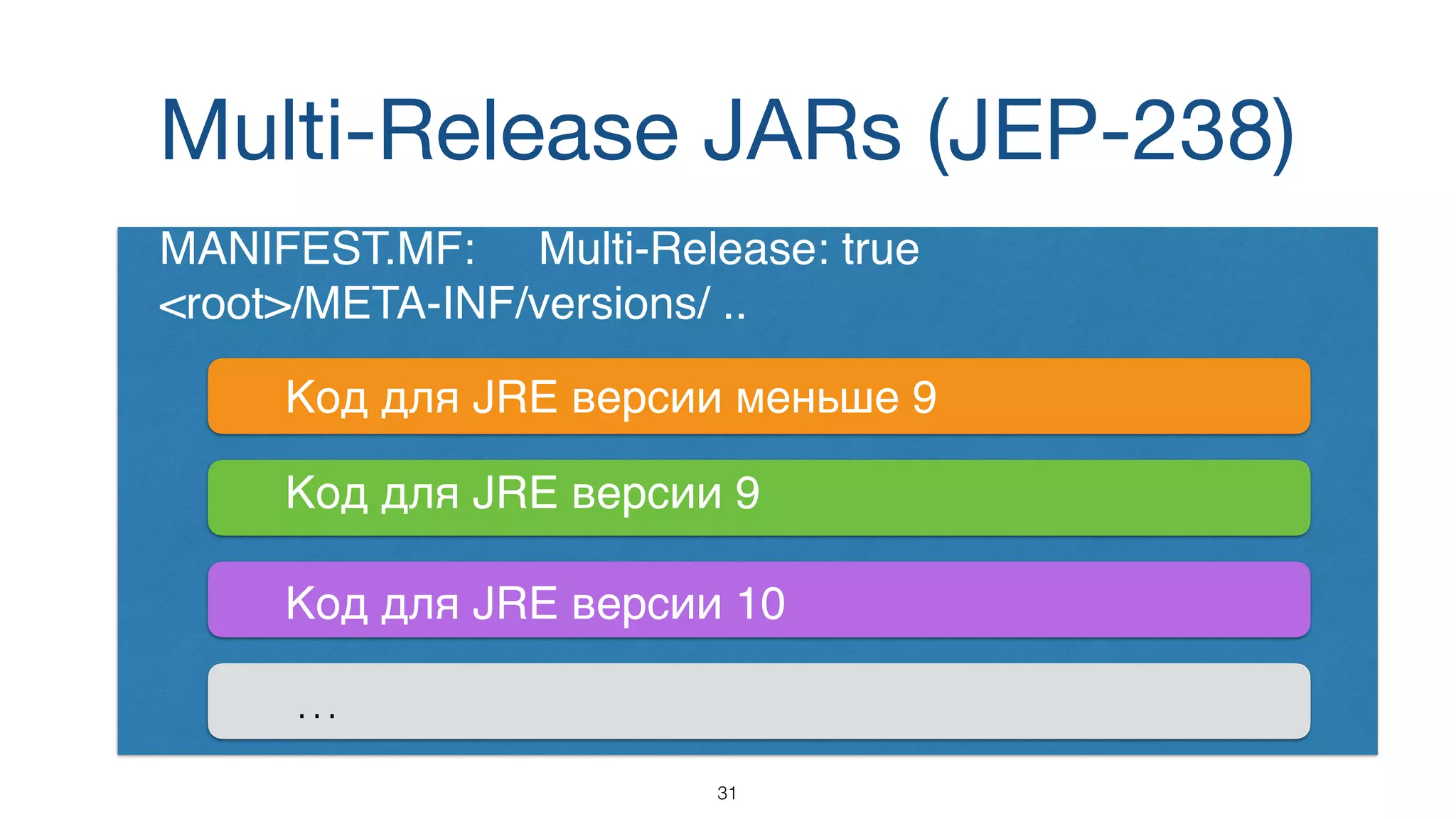 Multi-Release JARs (JEP-238)

MANIFEST.MF: Multi-Release: true
<root>/META-INF/versions/ ..

Код для JRE версии меньше 9

Код для JRE версии 9

Код для JRE версии 10

...

31